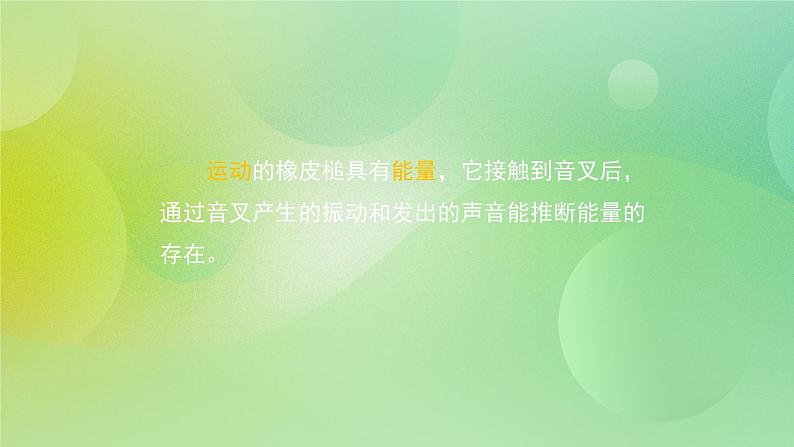 运动的橡皮槌具有能量，它接触到音叉后，通过音叉产生的振动和发出的声音能推断能量的存在。